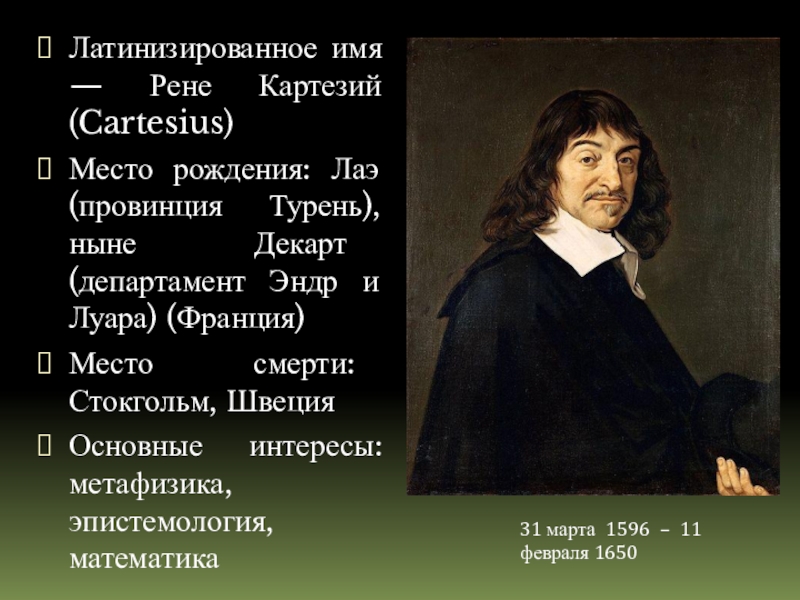 Латинизированное имя — Рене Картезий (Cartesius)

Место рождения: Лаэ (провинция Турень), ныне Декарт (департамент Эндр и Луара) (Франция)

Место смерти: Стокгольм, Швеция

Основные интересы: метафизика, эпистемология, математика

31 марта 1596 – 11 февраля 1650